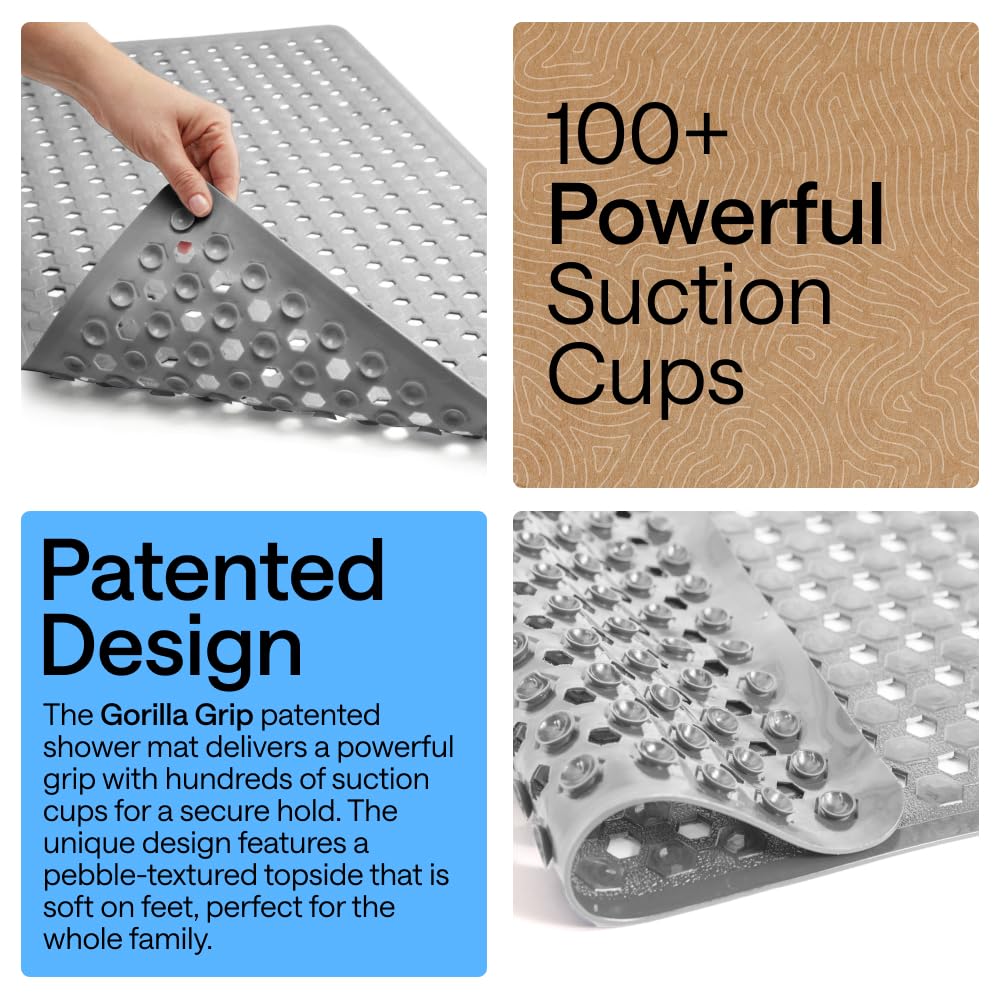 100+
Powerful
Suction
Cups

Patented
Design

The Gorilla Grip patented shower mat delivers a powerful grip with hundreds of suction cups for a secure hold. The unique design features a pebble-textured topside that is soft on feet, perfect for the whole family.